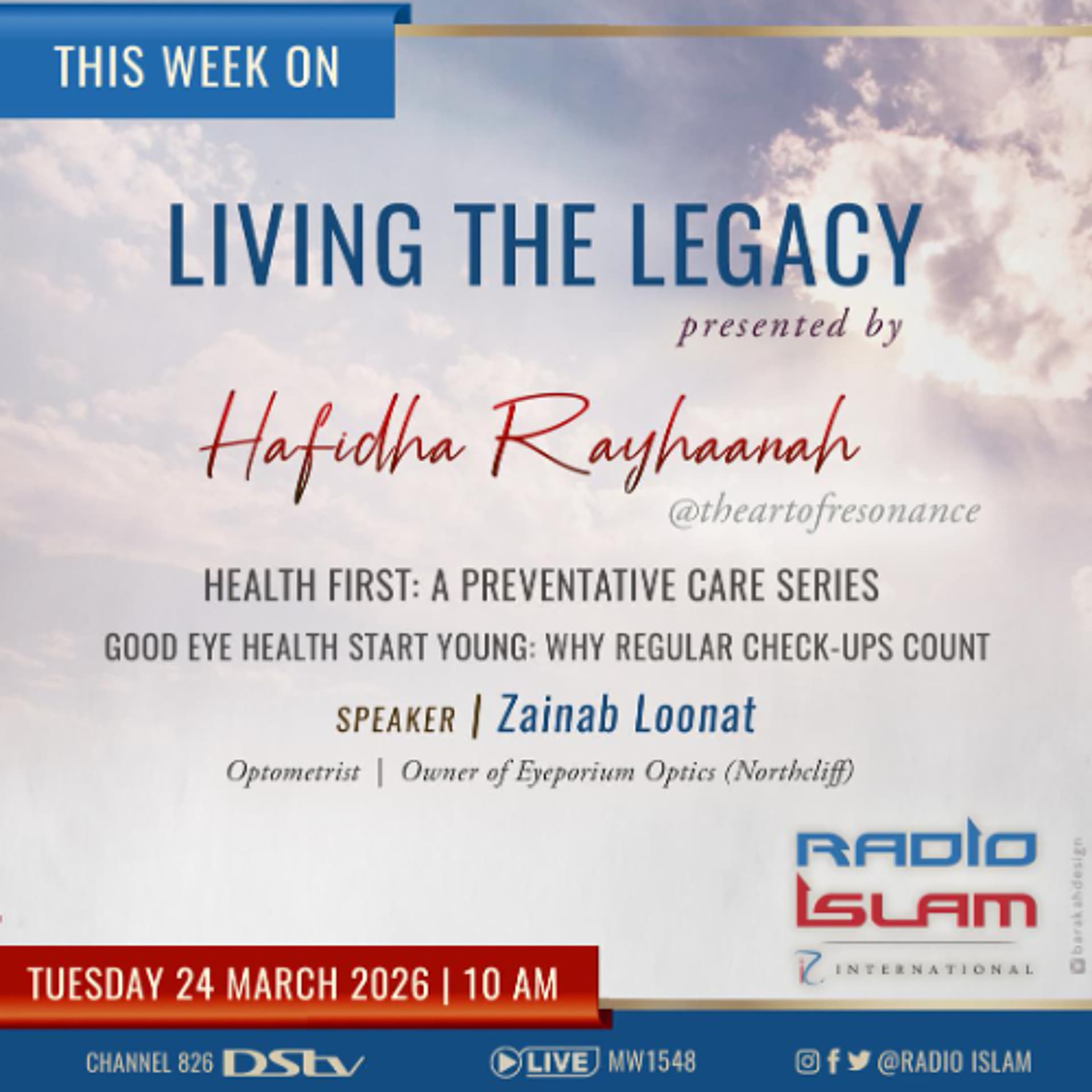 THIS WEEK ON

LIVING THE LEGACY

presented by

Hafidha Rayhaanah

@theartofresonance

HEALTH FIRST: A PREVENTATIVE CARE SERIES

GOOD EYE HEALTH START YOUNG: WHY REGULAR CHECK-UPS COUNT

SPEAKER | Zainab Loonat

Optometrist | Owner of Eyeporium Optics (Northcliff)

RADIO ISLAM

INTERNATIONAL

@barakahdesign

TUESDAY 24 MARCH 2026 | 10 AM

CHANNEL 826 DStv

LIVE MW1548

@RADIO ISLAM